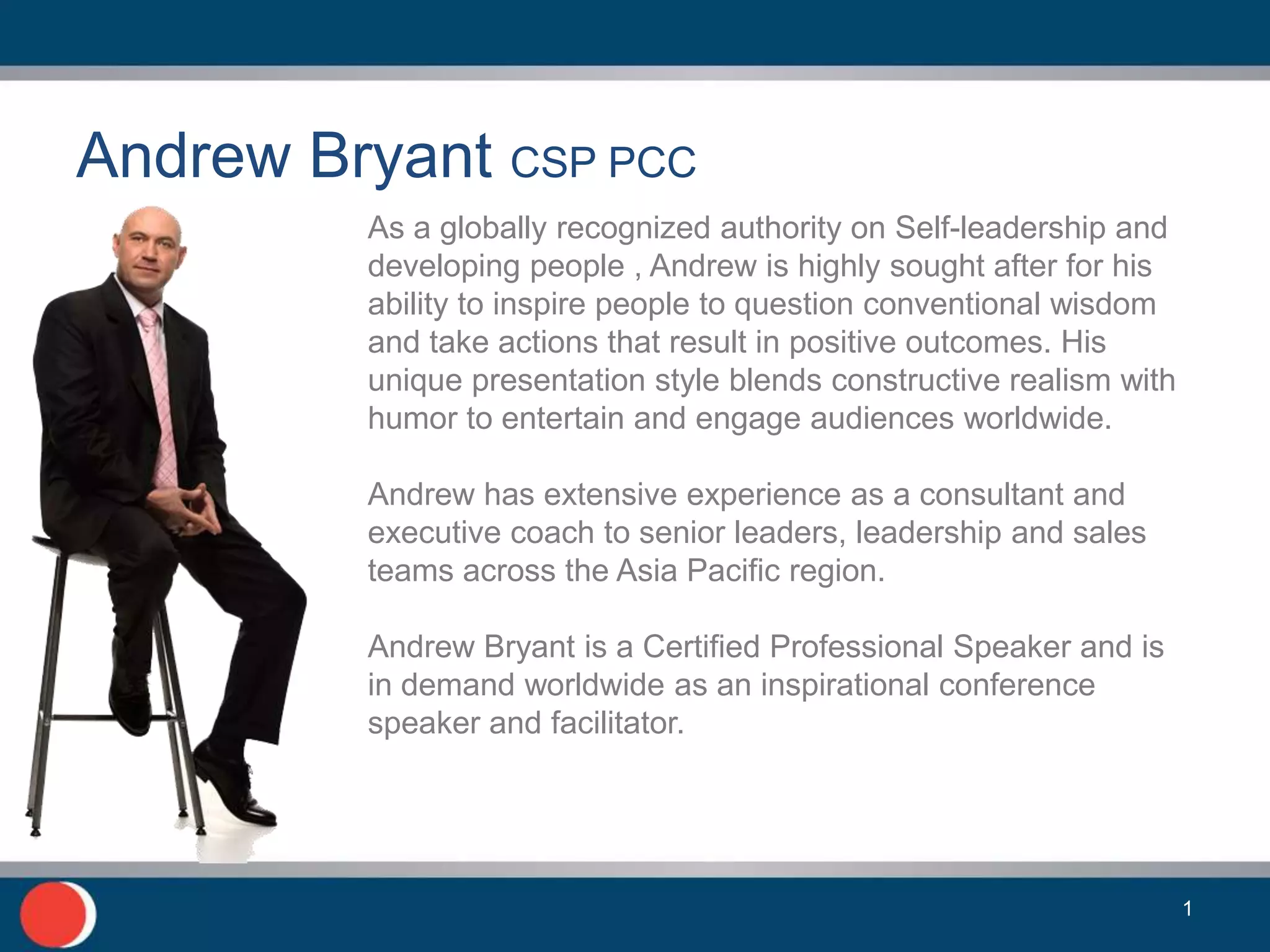 Andrew Bryant CSP PCC

As a globally recognized authority on Self-leadership and developing people , Andrew is highly sought after for his ability to inspire people to question conventional wisdom and take actions that result in positive outcomes. His unique presentation style blends constructive realism with humor to entertain and engage audiences worldwide.

Andrew has extensive experience as a consultant and executive coach to senior leaders, leadership and sales teams across the Asia Pacific region.

Andrew Bryant is a Certified Professional Speaker and is in demand worldwide as an inspirational conference speaker and facilitator.

1